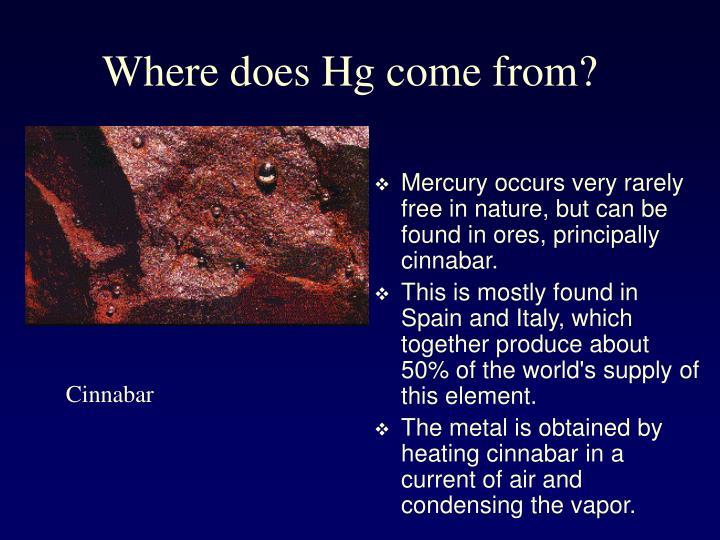 Where does Hg come from?

Cinnabar

❖ Mercury occurs very rarely free in nature, but can be found in ores, principally cinnabar.
❖ This is mostly found in Spain and Italy, which together produce about 50% of the world's supply of this element.
❖ The metal is obtained by heating cinnabar in a current of air and condensing the vapor.